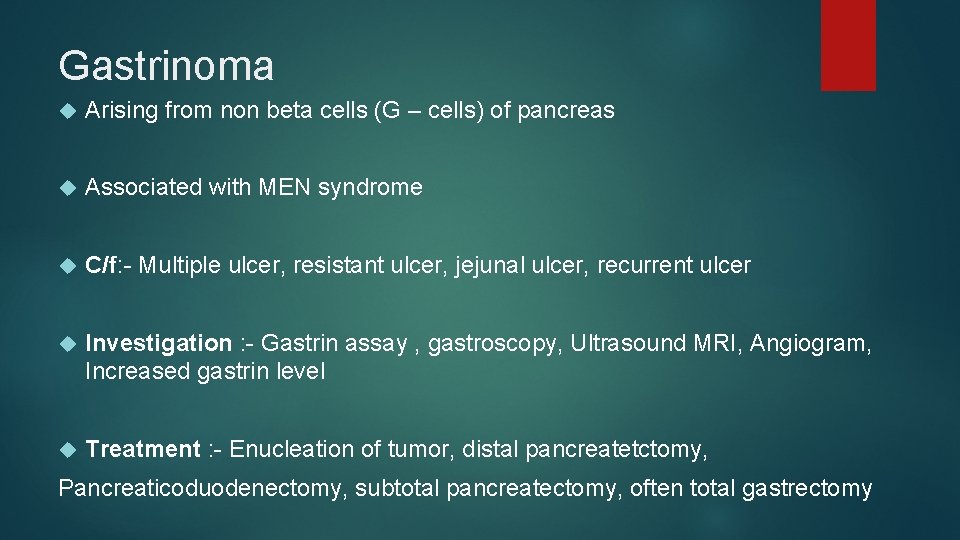 Gastrinoma

Arising from non beta cells (G – cells) of pancreas

Associated with MEN syndrome

C/f:- Multiple ulcer, resistant ulcer, jejunal ulcer, recurrent ulcer

Investigation :- Gastrin assay , gastroscopy, Ultrasound MRI, Angiogram, Increased gastrin level

Treatment :- Enucleation of tumor, distal pancreatetctomy, Pancreaticoduodenectomy, subtotal pancreatectomy, often total gastrectomy